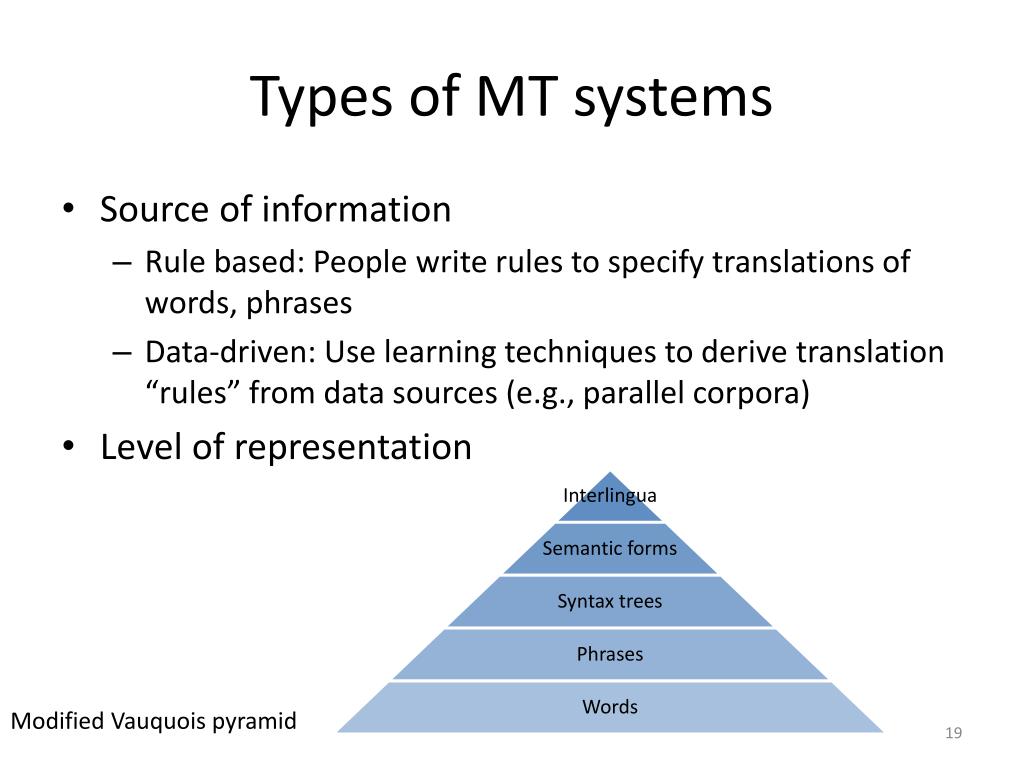 Types of MT systems

• Source of information
– Rule based: People write rules to specify translations of words, phrases
– Data-driven: Use learning techniques to derive translation “rules” from data sources (e.g., parallel corpora)
• Level of representation

Interlingua
Semantic forms
Syntax trees
Phrases
Words

Modified Vauquois pyramid

19